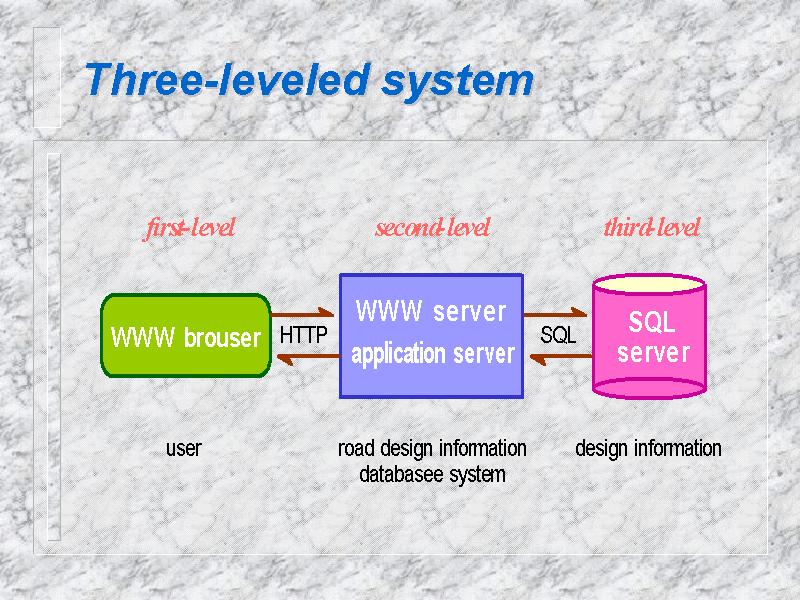 Three-leveled system

first-level

second-level

third-level

WWW brouser

HTTP

WWW server
application server

SQL

SQL
server

user

road design information
databasee system

design information